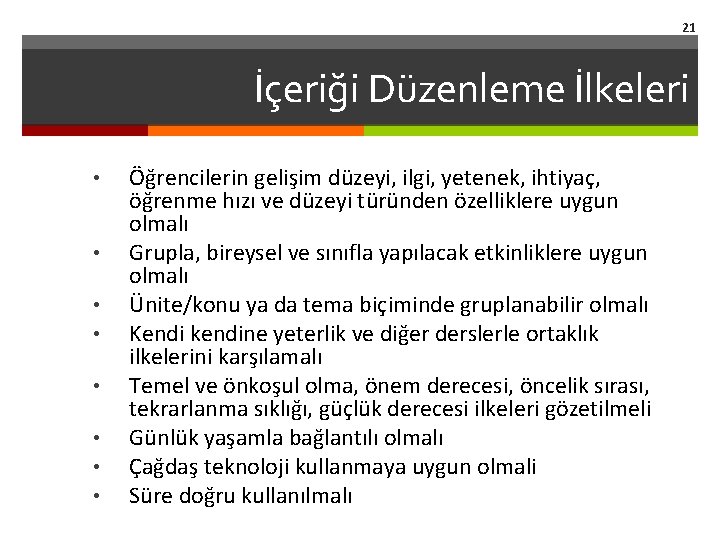 21

İçeriği Düzenleme İlkeleri

• Öğrencilerin gelişim düzeyi, ilgi, yetenek, ihtiyaç, öğrenme hızı ve düzeyi türünden özelliklere uygun olmalı
• Grupla, bireysel ve sınıfla yapılacak etkinliklere uygun olmalı
• Ünite/konu ya da tema biçiminde gruplanabilir olmalı
• Kendi kendine yeterlik ve diğer derslerle ortaklık ilkelerini karşılamalı
• Temel ve önkoşul olma, önem derecesi, öncelik sırası, tekrarlanma sıklığı, güçlük derecesi ilkeleri gözetilmeli
• Günlük yaşamla bağlantılı olmalı
• Çağdaş teknoloji kullanmaya uygun olmali
• Süre doğru kullanılmalı